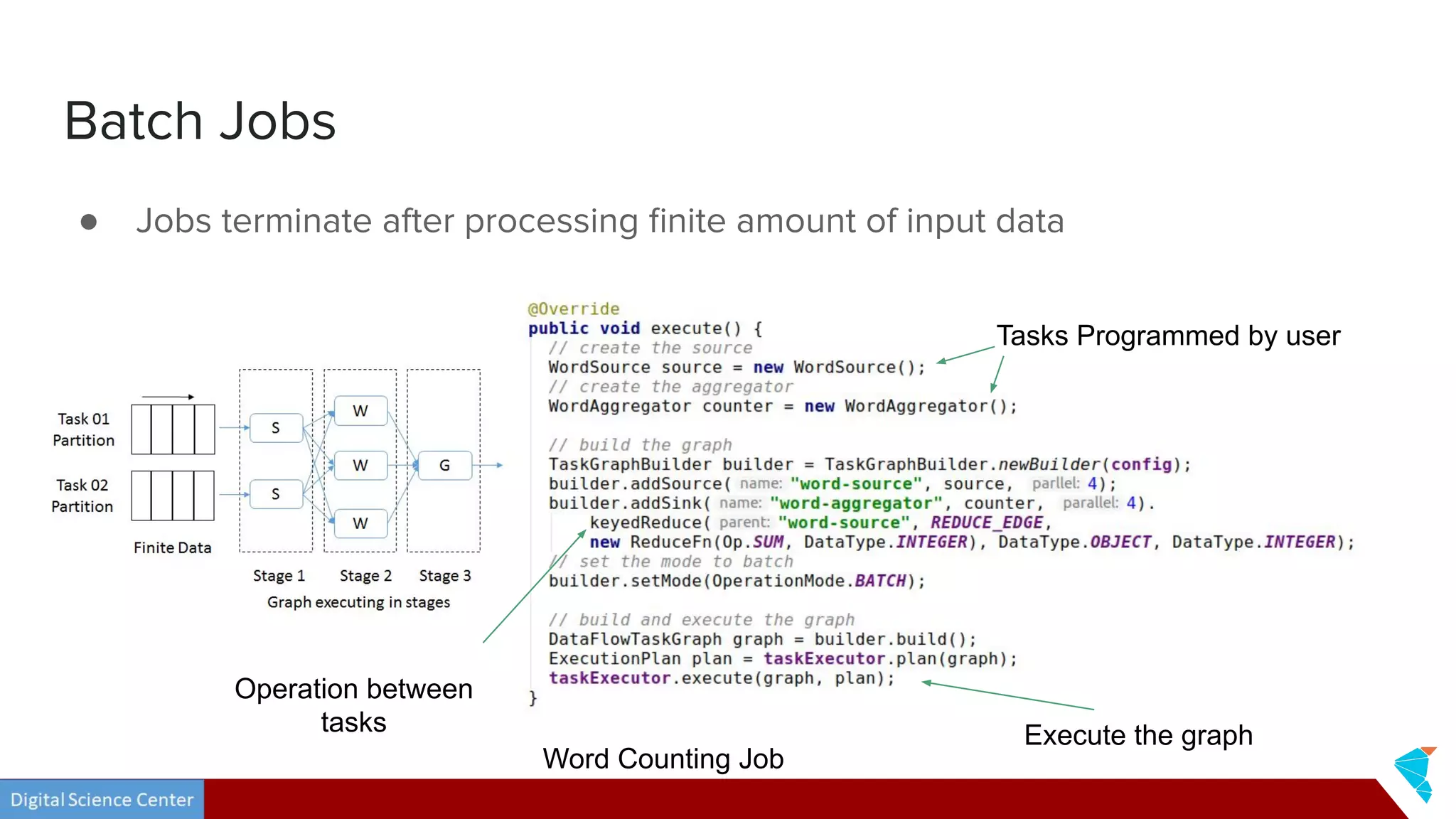 Batch Jobs

● Jobs terminate after processing finite amount of input data

Task 01 Partition

Task 02 Partition

Finite Data

S

S

W

W

W

G

Stage 1

Stage 2

Stage 3

Graph executing in stages

@Override
public void execute() {
  // create the source
  WordSource source = new WordSource();
  // create the aggregator
  WordAggregator counter = new WordAggregator();

  // build the graph
  TaskGraphBuilder builder = TaskGraphBuilder.newBuilder(config);
  builder.addSource( name: "word-source", source, parllel: 4);
  builder.addSink( name: "word-aggregator", counter, parallel: 4).
      keyedReduce( parent: "word-source", REDUCE_EDGE,
      new ReduceFn(Op.SUM, DataType.INTEGER), DataType.OBJECT, DataType.INTEGER);
  // set the mode to batch
  builder.setMode(OperationMode.BATCH);

  // build and execute the graph
  DataFlowTaskGraph graph = builder.build();
  ExecutionPlan plan = taskExecutor.plan(graph);
  taskExecutor.execute(graph, plan);
}

Tasks Programmed by user

Operation between tasks

Execute the graph

Word Counting Job

Digital Science Center